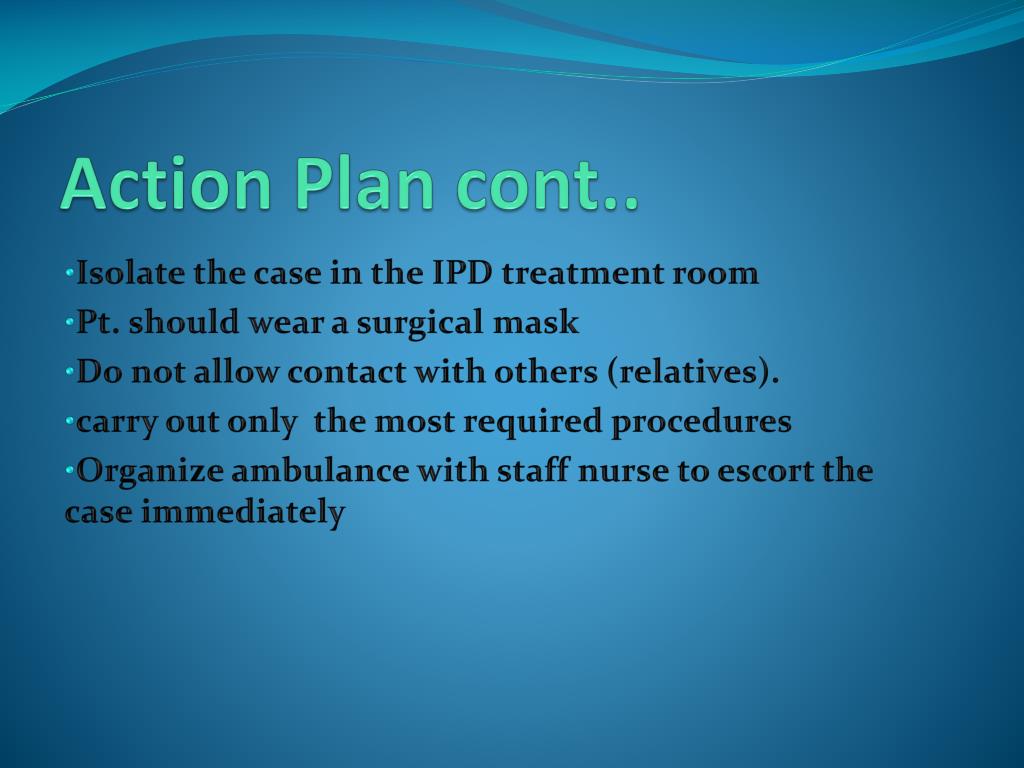 Action Plan cont..

•Isolate the case in the IPD treatment room
•Pt. should wear a surgical mask
•Do not allow contact with others (relatives).
•carry out only the most required procedures
•Organize ambulance with staff nurse to escort the case immediately